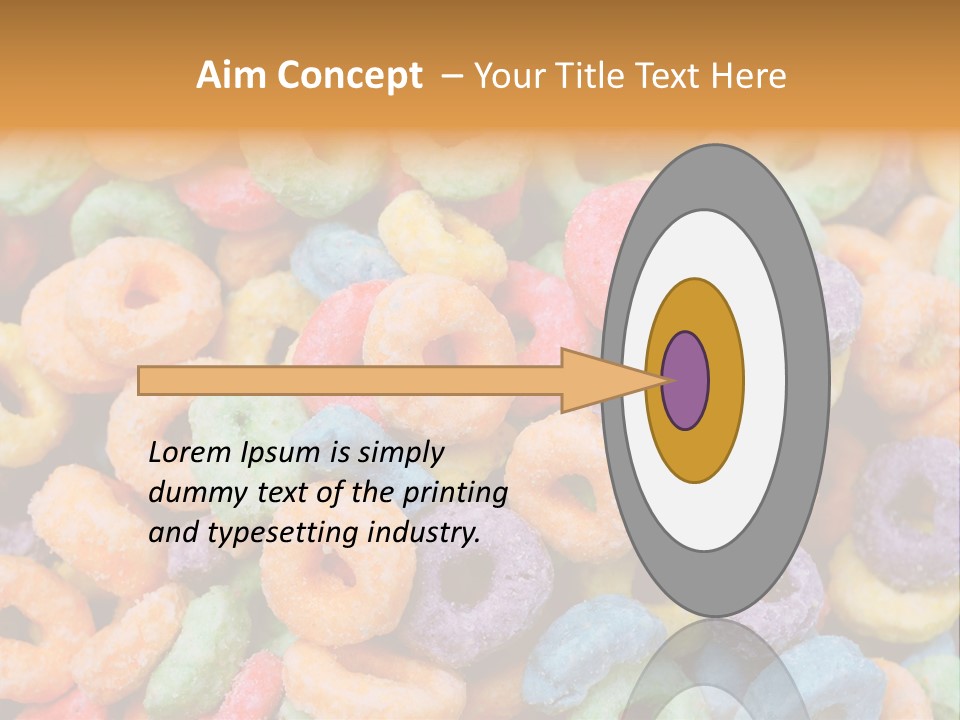 Aim Concept – Your Title Text Here

Lorem Ipsum is simply dummy text of the printing and typesetting industry.